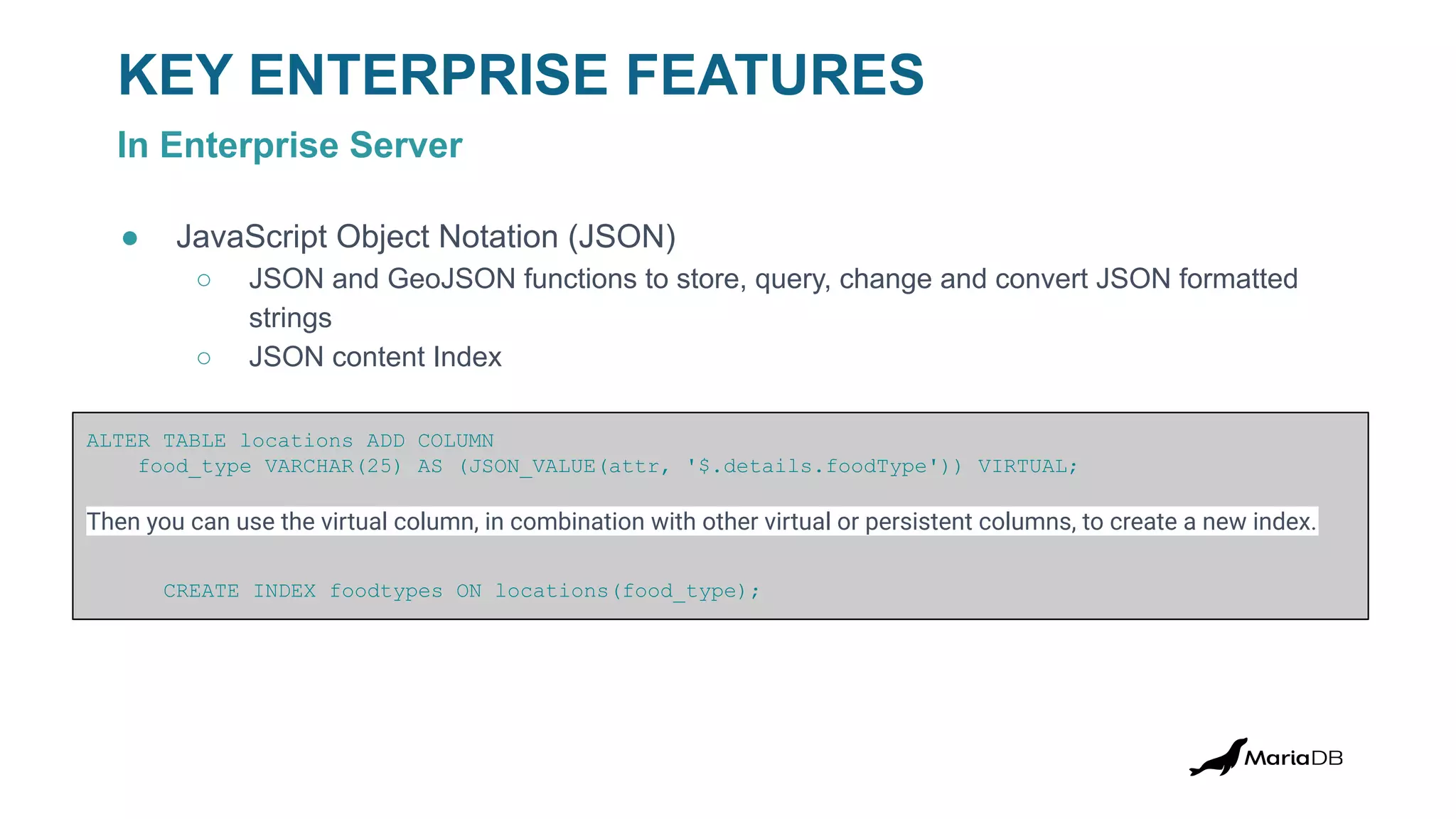 KEY ENTERPRISE FEATURES

In Enterprise Server

● JavaScript Object Notation (JSON)
○ JSON and GeoJSON functions to store, query, change and convert JSON formatted strings
○ JSON content Index

ALTER TABLE locations ADD COLUMN
food_type VARCHAR(25) AS (JSON_VALUE(attr, '$.details.foodType')) VIRTUAL;

Then you can use the virtual column, in combination with other virtual or persistent columns, to create a new index.

CREATE INDEX foodtypes ON locations(food_type);

MariaDB